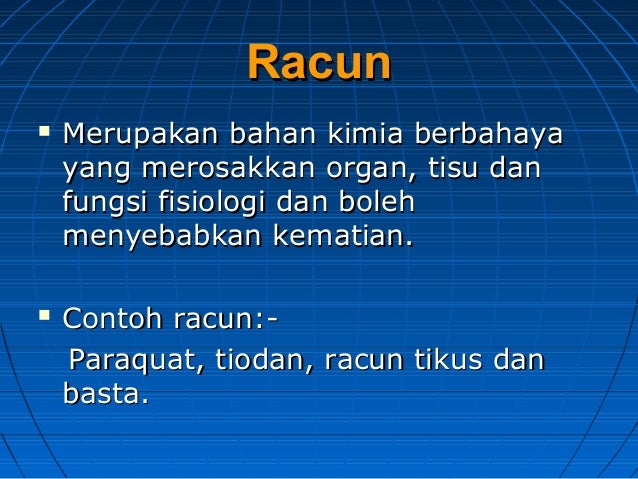 Racun

▪ Merupakan bahan kimia berbahaya yang merosakkan organ, tisu dan fungsi fisiologi dan boleh menyebabkan kematian.

▪ Contoh racun:-
Paraquat, tiodan, racun tikus dan basta.